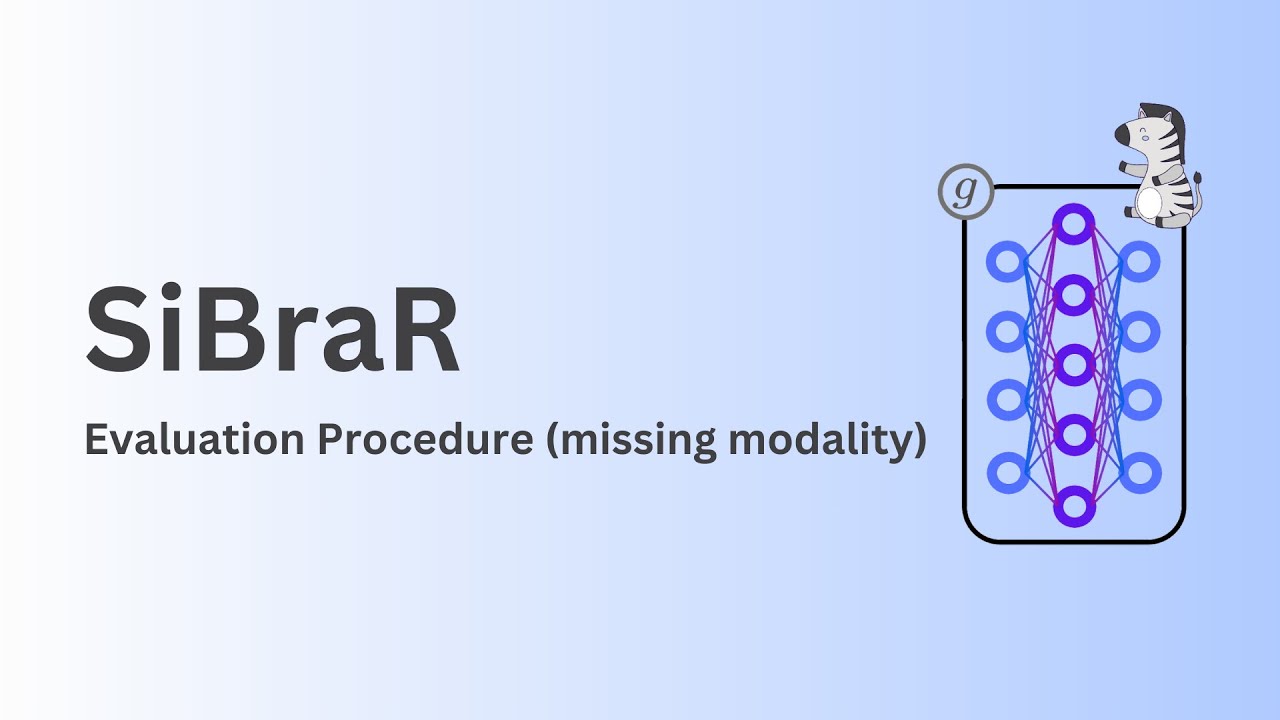 SiBraR

Evaluation Procedure (missing modality)

$g$